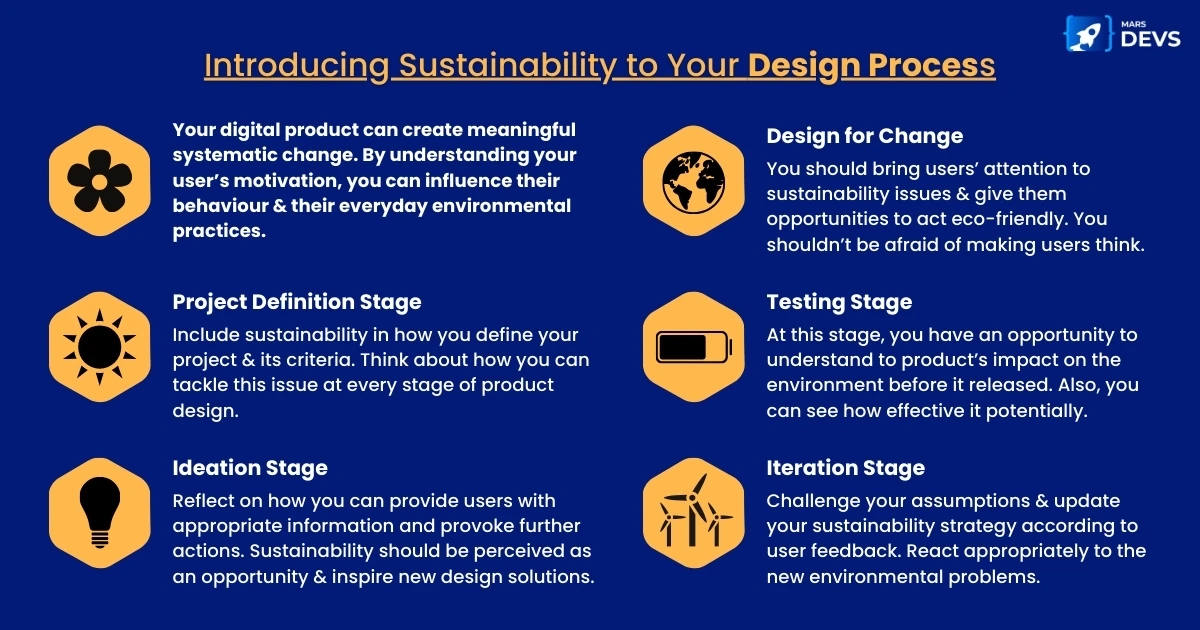 MARS DEVS

Introducing Sustainability to Your Design Process

Your digital product can create meaningful systematic change. By understanding your user's motivation, you can influence their behaviour & their everyday environmental practices.

Project Definition Stage
Include sustainability in how you define your project & its criteria. Think about how you can tackle this issue at every stage of product design.

Ideation Stage
Reflect on how you can provide users with appropriate information and provoke further actions. Sustainability should be perceived as an opportunity & inspire new design solutions.

Design for Change
You should bring users' attention to sustainability issues & give them opportunities to act eco-friendly. You shouldn't be afraid of making users think.

Testing Stage
At this stage, you have an opportunity to understand to product's impact on the environment before it released. Also, you can see how effective it potentially.

Iteration Stage
Challenge your assumptions & update your sustainability strategy according to user feedback. React appropriately to the new environmental problems.